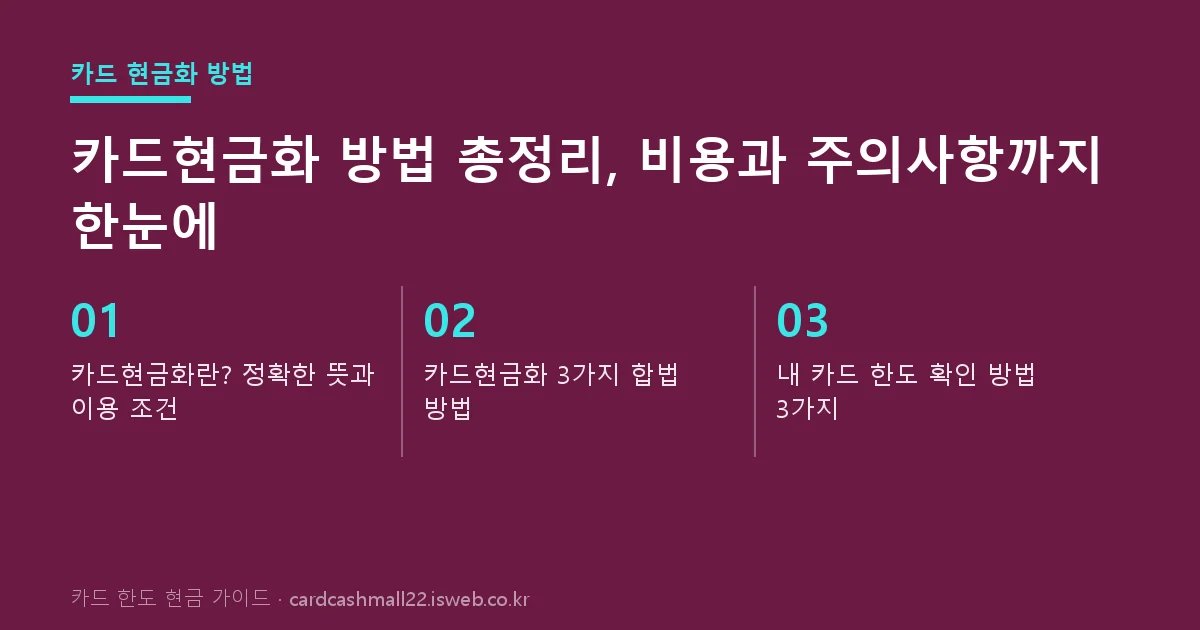 카드 현금화 방법

카드현금화 방법 총정리, 비용과 주의사항까지 한눈에

01

카드현금화란? 정확한 뜻과 이용 조건

02

카드현금화 3가지 합법 방법

03

내 카드 한도 확인 방법 3가지

카드 한도 현금 가이드 · cardcashmall22.isweb.co.kr